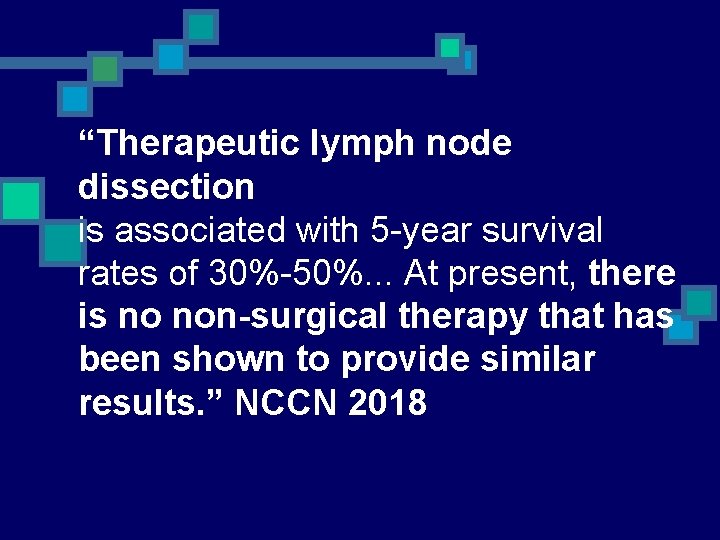 “Therapeutic lymph node dissection
is associated with 5-year survival rates of 30%-50%... At present, there is no non-surgical therapy that has been shown to provide similar results.” NCCN 2018